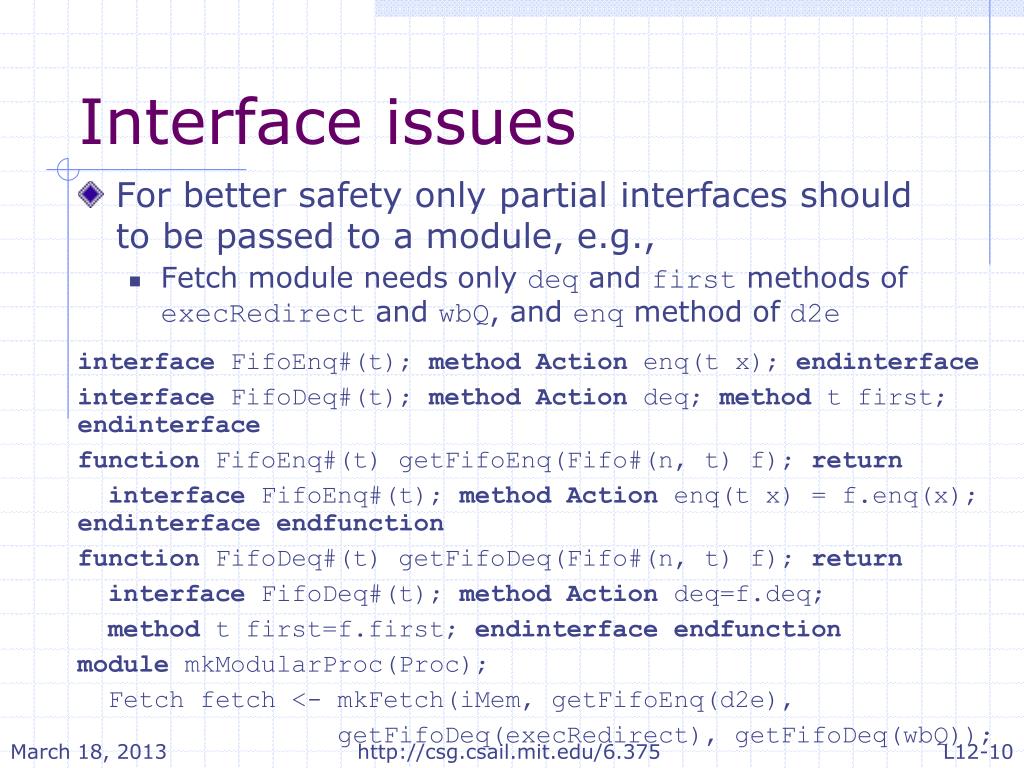 Interface issues

For better safety only partial interfaces should to be passed to a module, e.g.,

Fetch module needs only deq and first methods of execRedirect and wbQ, and enq method of d2e

interface FifoEnq#(t); method Action enq(t x); endinterface
interface FifoDeq#(t); method Action deq; method t first; endinterface
function FifoEnq#(t) getFifoEnq(Fifo#(n, t) f); return
  interface FifoEnq#(t); method Action enq(t x) = f.enq(x);
endinterface endfunction
function FifoDeq#(t) getFifoDeq(Fifo#(n, t) f); return
  interface FifoDeq#(t); method Action deq=f.deq;
  method t first=f.first; endinterface endfunction
module mkModularProc(Proc);
  Fetch fetch <- mkFetch(iMem, getFifoEnq(d2e),
              getFifoDeq(execRedirect), getFifoDeq(wbQ));

March 18, 2013 http://csg.csail.mit.edu/6.375 L12-10